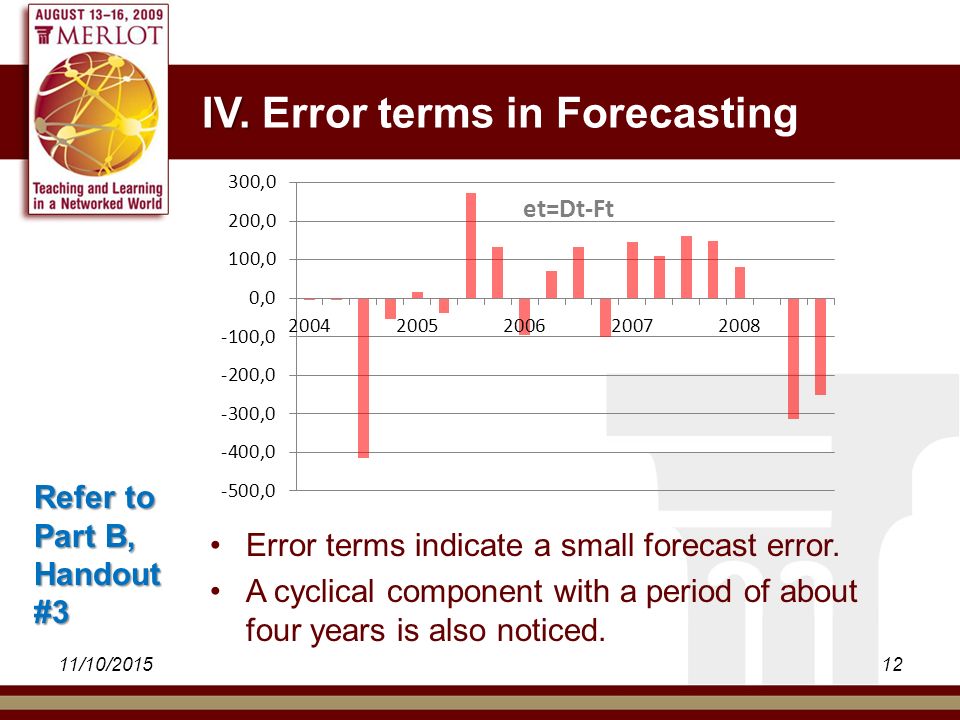 AUGUST 13–16, 2009
MERLOT
Teaching and Learning in a Networked World

IV. Error terms in Forecasting

300,0
200,0
100,0
0,0
-100,0
-200,0
-300,0
-400,0
-500,0
et=Dt-Ft
2004
2005
2006
2007
2008

Refer to Part B, Handout #3

• Error terms indicate a small forecast error.
• A cyclical component with a period of about four years is also noticed.

11/10/2015
12